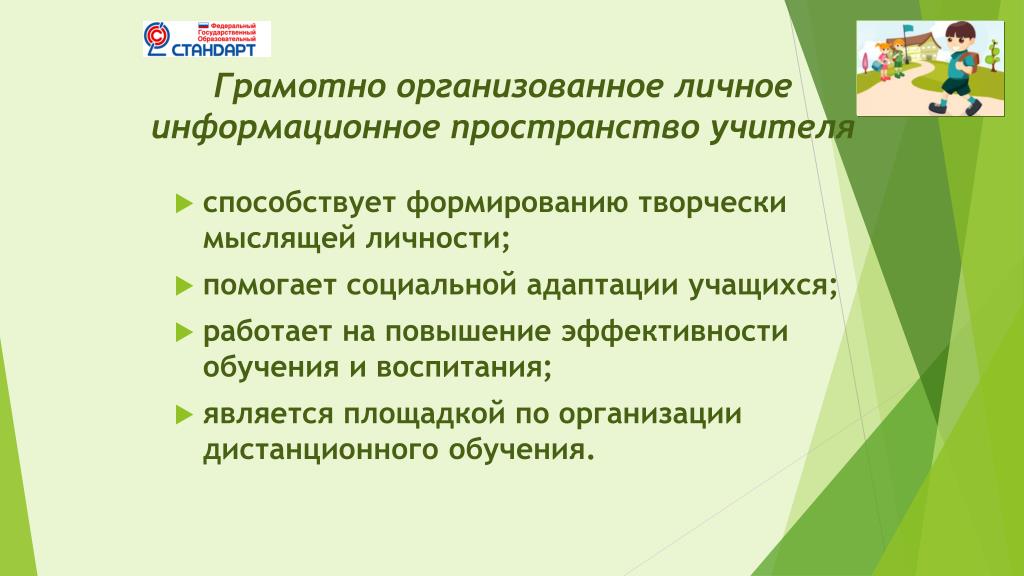 Федеральный Государственный Образовательный СТАНДАРТ

Грамотно организованное личное информационное пространство учителя

способствует формированию творчески мыслящей личности;

помогает социальной адаптации учащихся;

работает на повышение эффективности обучения и воспитания;

является площадкой по организации дистанционного обучения.